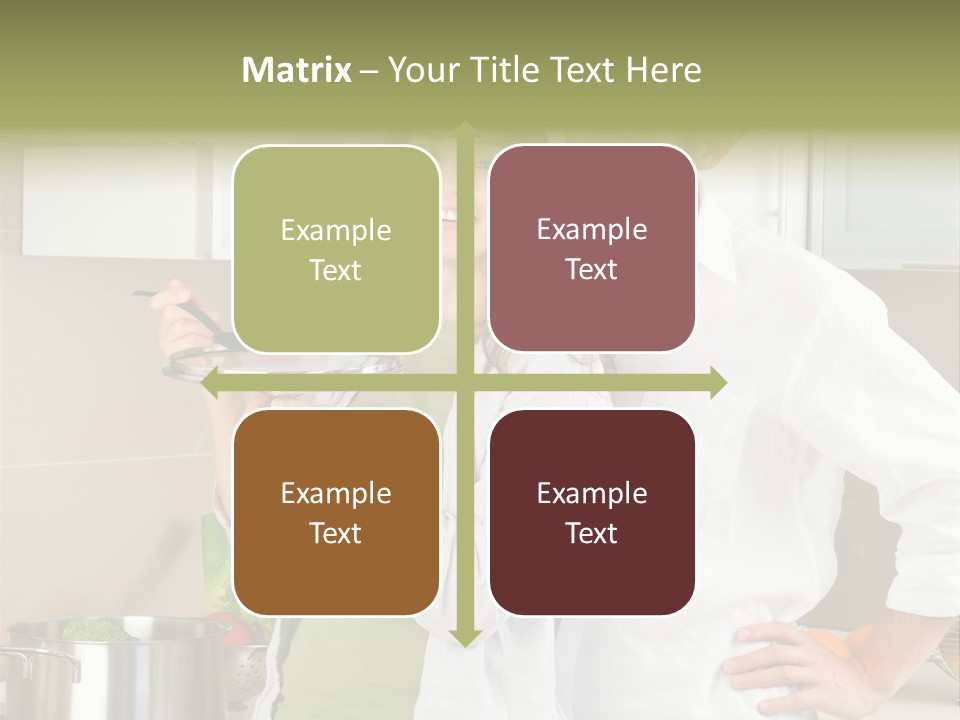 Matrix – Your Title Text Here

Example Text

Example Text

Example Text

Example Text